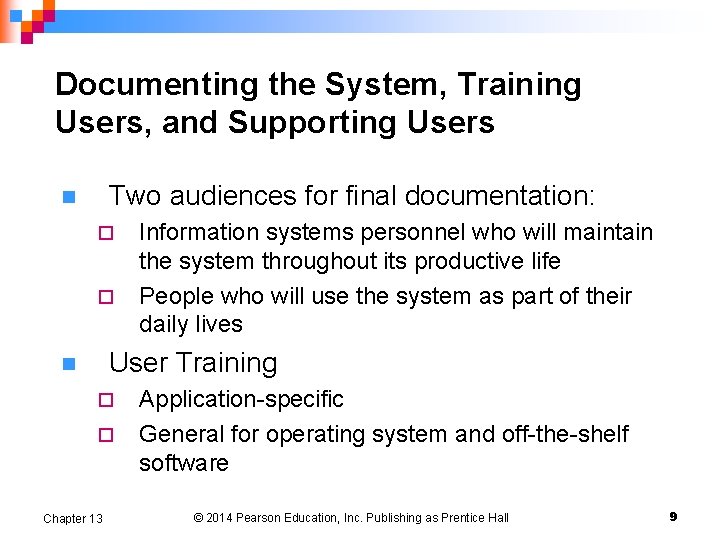 Documenting the System, Training Users, and Supporting Users

Two audiences for final documentation:

Information systems personnel who will maintain the system throughout its productive life

People who will use the system as part of their daily lives

User Training

Application-specific

General for operating system and off-the-shelf software

Chapter 13

© 2014 Pearson Education, Inc. Publishing as Prentice Hall

9